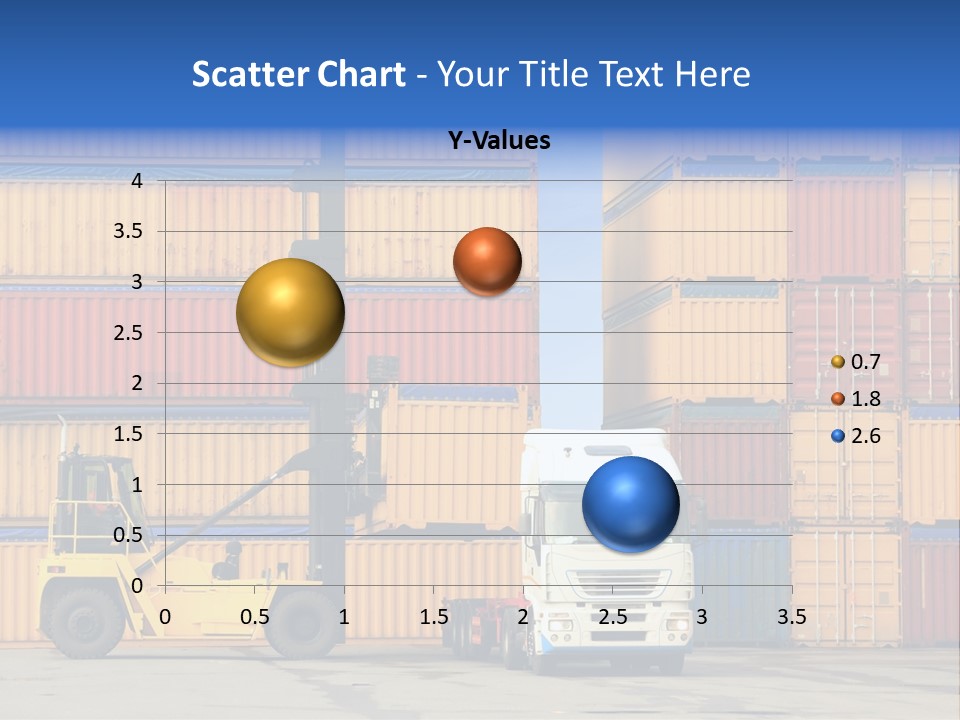 Scatter Chart - Your Title Text Here

Y-Values

4
3.5
3
2.5
2
1.5
1
0.5
0

0 0.5 1 1.5 2 2.5 3 3.5

0.7
1.8
2.6